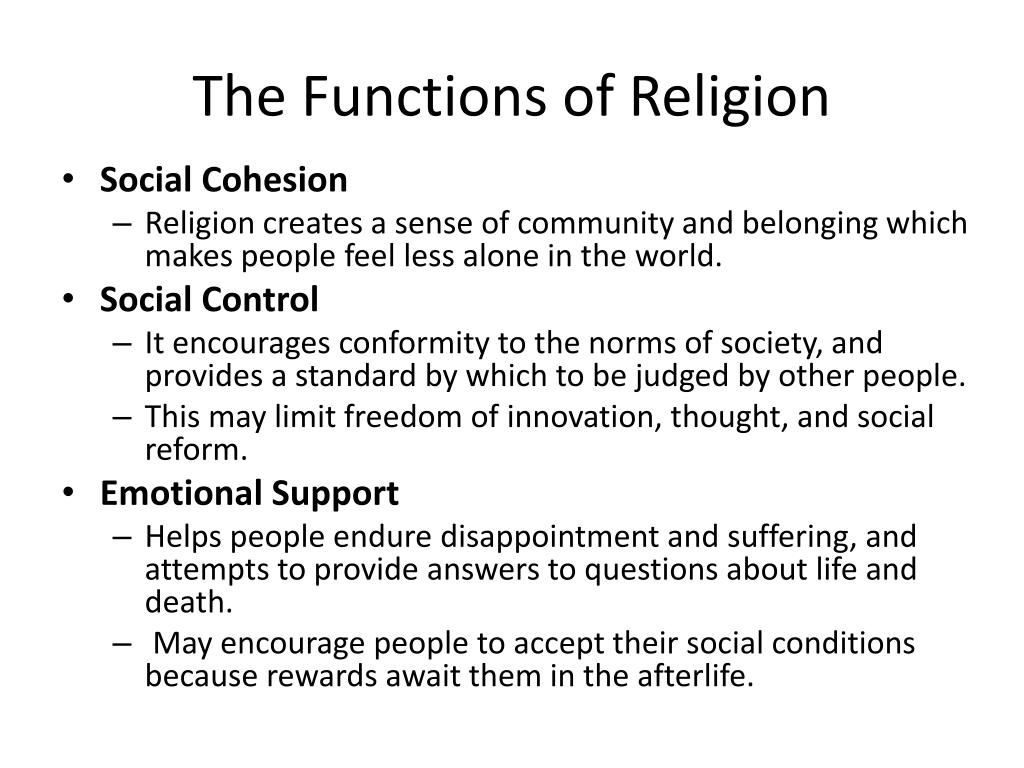 The Functions of Religion

• Social Cohesion
  – Religion creates a sense of community and belonging which makes people feel less alone in the world.
• Social Control
  – It encourages conformity to the norms of society, and provides a standard by which to be judged by other people.
  – This may limit freedom of innovation, thought, and social reform.
• Emotional Support
  – Helps people endure disappointment and suffering, and attempts to provide answers to questions about life and death.
  – May encourage people to accept their social conditions because rewards await them in the afterlife.